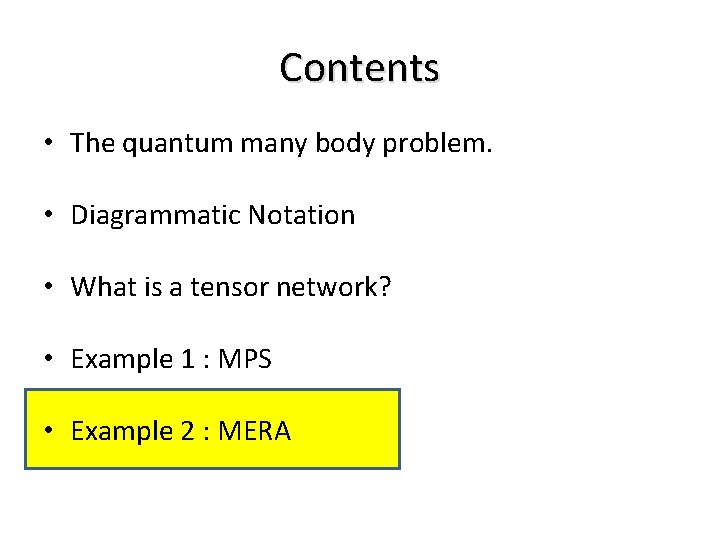 Contents

• The quantum many body problem.

• Diagrammatic Notation

• What is a tensor network?

• Example 1 : MPS

• Example 2 : MERA